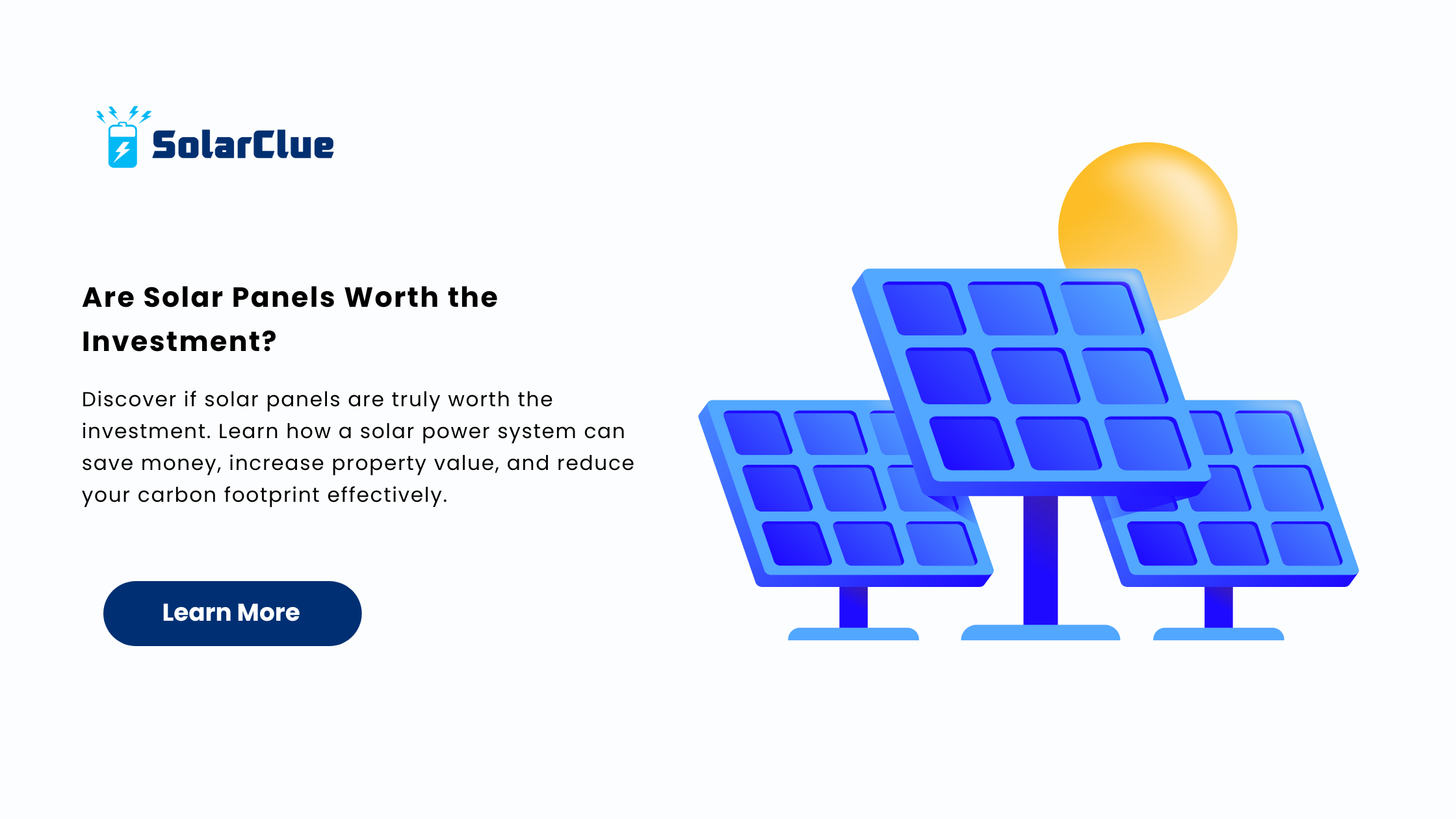 SolarClue

Are Solar Panels Worth the Investment?

Discover if solar panels are truly worth the investment. Learn how a solar power system can save money, increase property value, and reduce your carbon footprint effectively.

Learn More